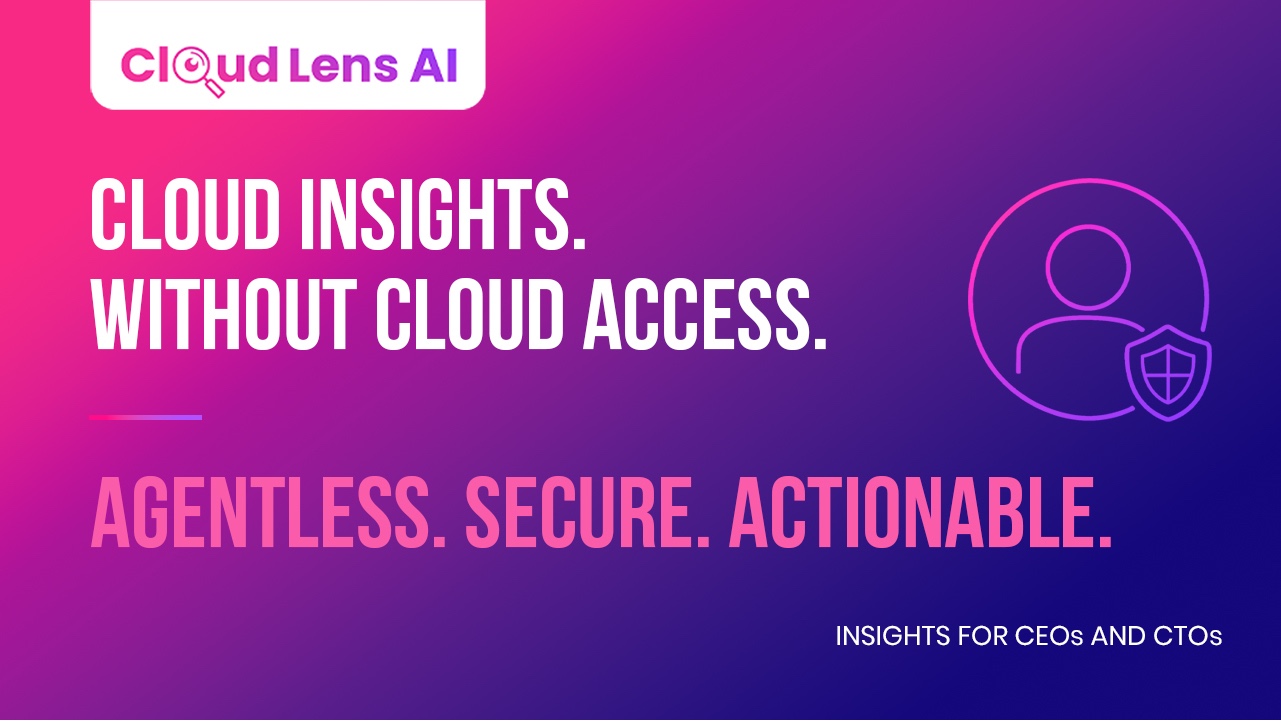 Cloud Lens AI

CLOUD INSIGHTS.
WITHOUT CLOUD ACCESS.

AGENTLESS. SECURE. ACTIONABLE.

INSIGHTS FOR CEOs AND CTOs